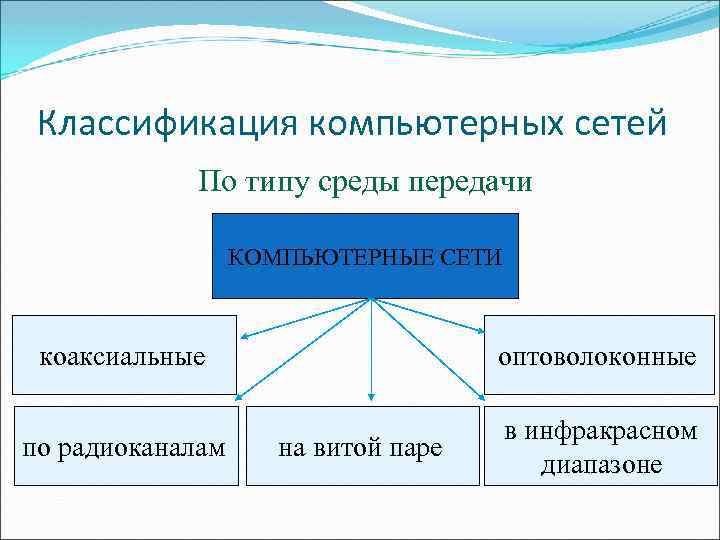 Классификация компьютерных сетей

По типу среды передачи

КОМПЬЮТЕРНЫЕ СЕТИ

коаксиальные

оптоволоконные

по радиоканалам

на витой паре

в инфракрасном диапазоне